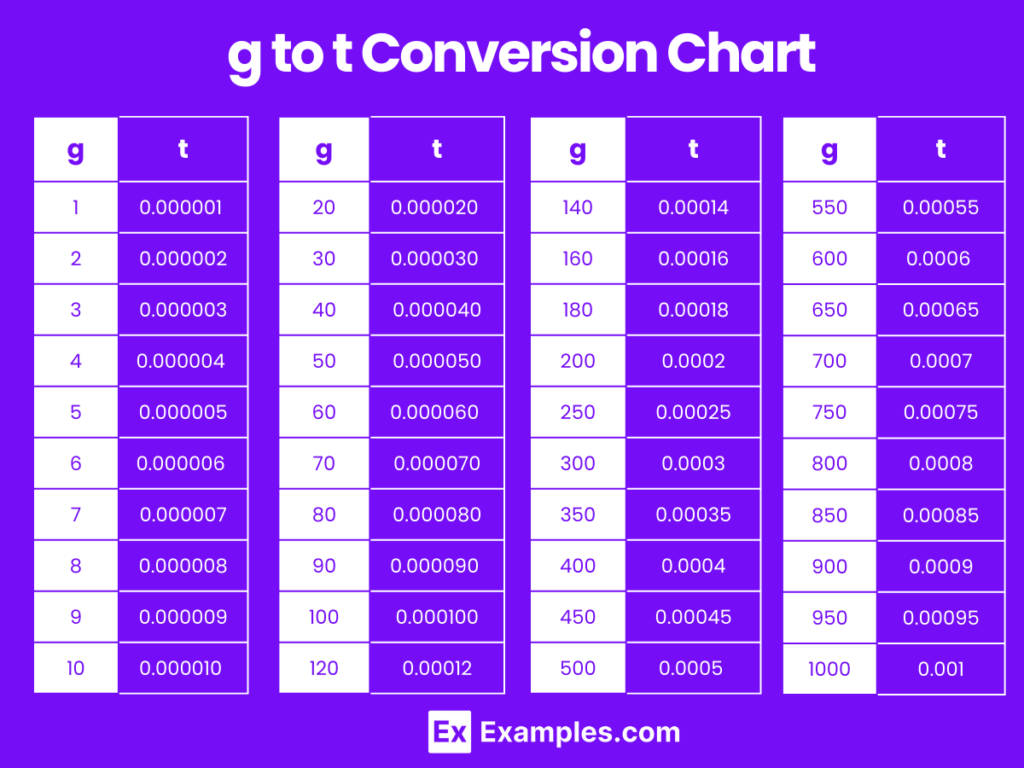 g to t Conversion Chart

| g | t |
|---|---|
| 1 | 0.000001 |
| 2 | 0.000002 |
| 3 | 0.000003 |
| 4 | 0.000004 |
| 5 | 0.000005 |
| 6 | 0.000006 |
| 7 | 0.000007 |
| 8 | 0.000008 |
| 9 | 0.000009 |
| 10 | 0.000010 |

| g | t |
|---|---|
| 20 | 0.000020 |
| 30 | 0.000030 |
| 40 | 0.000040 |
| 50 | 0.000050 |
| 60 | 0.000060 |
| 70 | 0.000070 |
| 80 | 0.000080 |
| 90 | 0.000090 |
| 100 | 0.000100 |
| 120 | 0.00012 |

| g | t |
|---|---|
| 140 | 0.00014 |
| 160 | 0.00016 |
| 180 | 0.00018 |
| 200 | 0.0002 |
| 250 | 0.00025 |
| 300 | 0.0003 |
| 350 | 0.00035 |
| 400 | 0.0004 |
| 450 | 0.00045 |
| 500 | 0.0005 |

| g | t |
|---|---|
| 550 | 0.00055 |
| 600 | 0.0006 |
| 650 | 0.00065 |
| 700 | 0.0007 |
| 750 | 0.00075 |
| 800 | 0.0008 |
| 850 | 0.00085 |
| 900 | 0.0009 |
| 950 | 0.00095 |
| 1000 | 0.001 |

Ex Examples.com